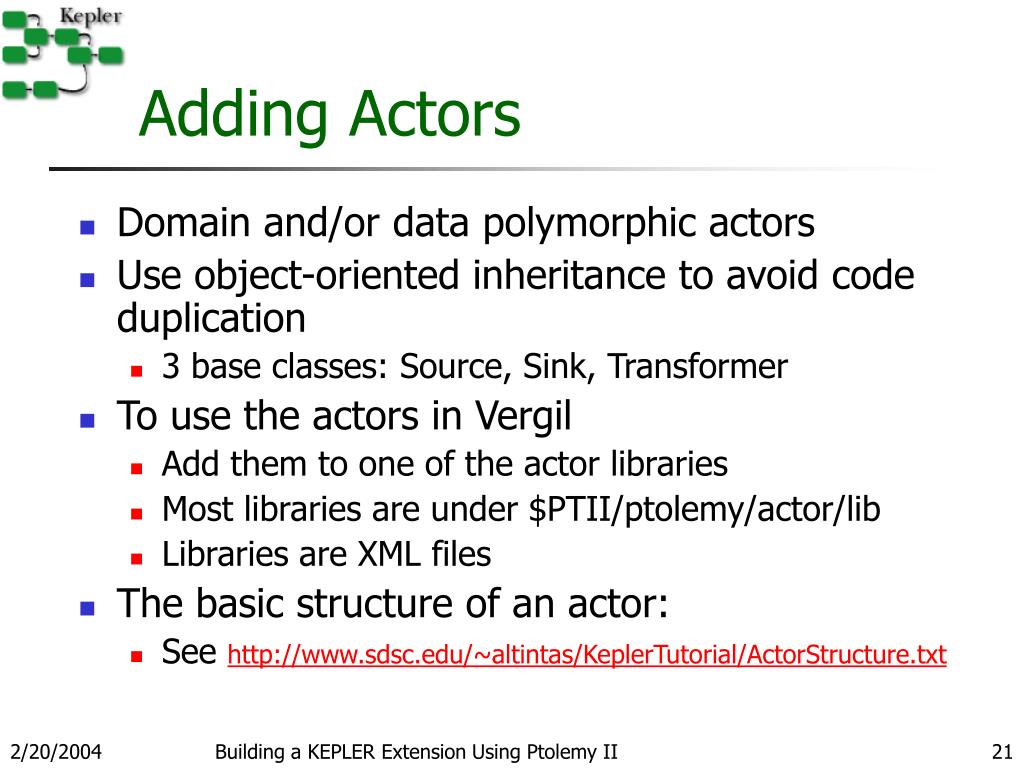 Kepler

Adding Actors

- Domain and/or data polymorphic actors
- Use object-oriented inheritance to avoid code duplication
  - 3 base classes: Source, Sink, Transformer
- To use the actors in Vergil
  - Add them to one of the actor libraries
  - Most libraries are under \$PTII/ptolemy/actor/lib
  - Libraries are XML files
- The basic structure of an actor:
  - See http://www.sdsc.edu/~altintas/KeplerTutorial/ActorStructure.txt

2/20/2004 Building a KEPLER Extension Using Ptolemy II 21